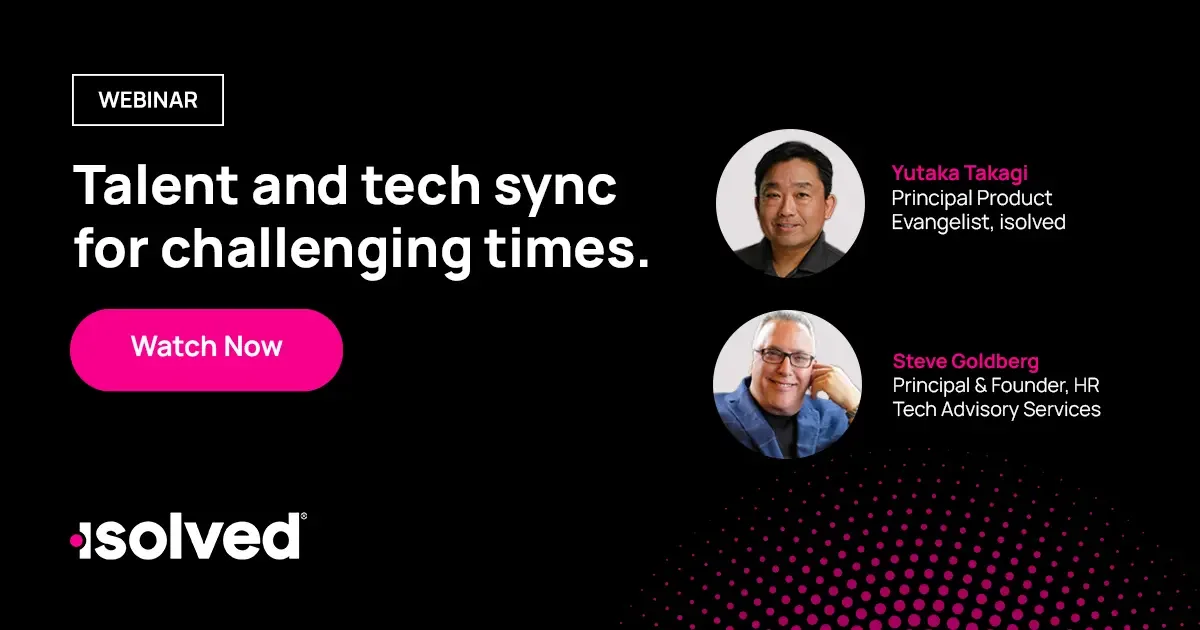 WEBINAR

Talent and tech sync for challenging times.

Watch Now

Yutaka Takagi
Principal Product Evangelist, isolved

Steve Goldberg
Principal & Founder, HR Tech Advisory Services

isolved®